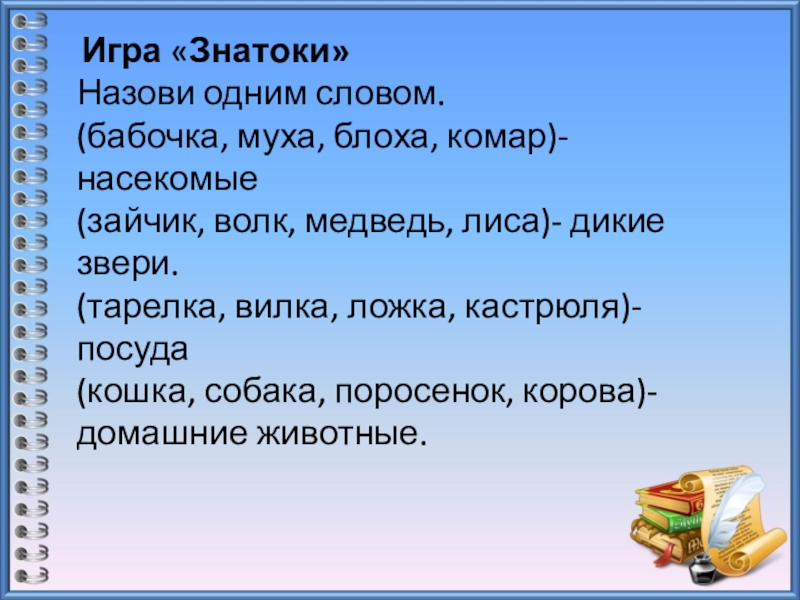 Игра «Знатоки»
Назови одним словом.
(бабочка, муха, блоха, комар)- насекомые
(зайчик, волк, медведь, лиса)- дикие звери.
(тарелка, вилка, ложка, кастрюля)- посуда
(кошка, собака, поросенок, корова)- домашние животные.